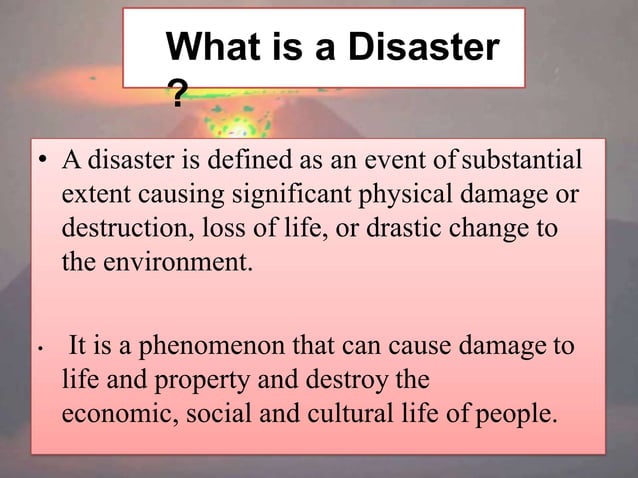 What is a Disaster ?

• A disaster is defined as an event of substantial extent causing significant physical damage or destruction, loss of life, or drastic change to the environment.

• It is a phenomenon that can cause damage to life and property and destroy the economic, social and cultural life of people.